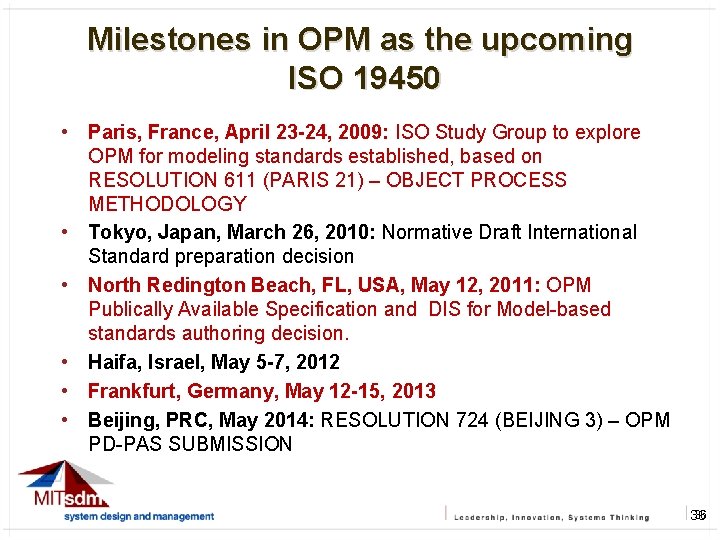 Milestones in OPM as the upcoming ISO 19450

• Paris, France, April 23-24, 2009: ISO Study Group to explore OPM for modeling standards established, based on RESOLUTION 611 (PARIS 21) – OBJECT PROCESS METHODOLOGY

• Tokyo, Japan, March 26, 2010: Normative Draft International Standard preparation decision

• North Redington Beach, FL, USA, May 12, 2011: OPM Publically Available Specification and DIS for Model-based standards authoring decision.

• Haifa, Israel, May 5-7, 2012

• Frankfurt, Germany, May 12-15, 2013

• Beijing, PRC, May 2014: RESOLUTION 724 (BEIJING 3) – OPM PD-PAS SUBMISSION

MITsdm
system design and management

Leadership, Innovation, Systems Thinking

36